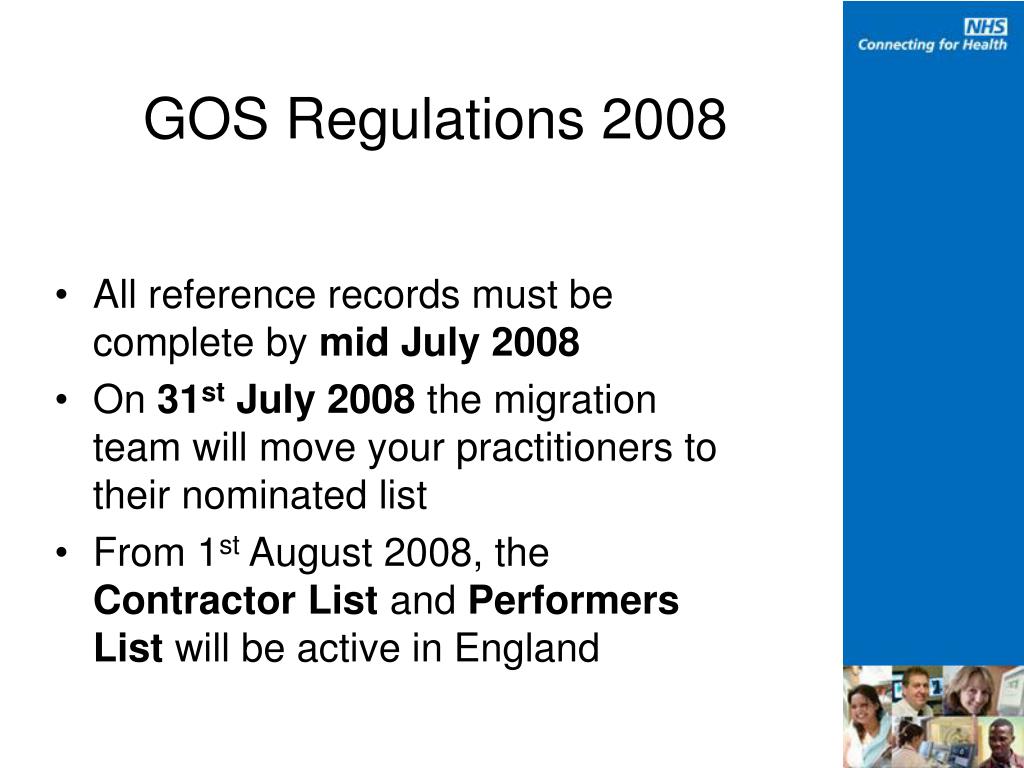 NHS
Connecting for Health

GOS Regulations 2008

• All reference records must be complete by mid July 2008
• On 31st July 2008 the migration team will move your practitioners to their nominated list
• From 1st August 2008, the Contractor List and Performers List will be active in England